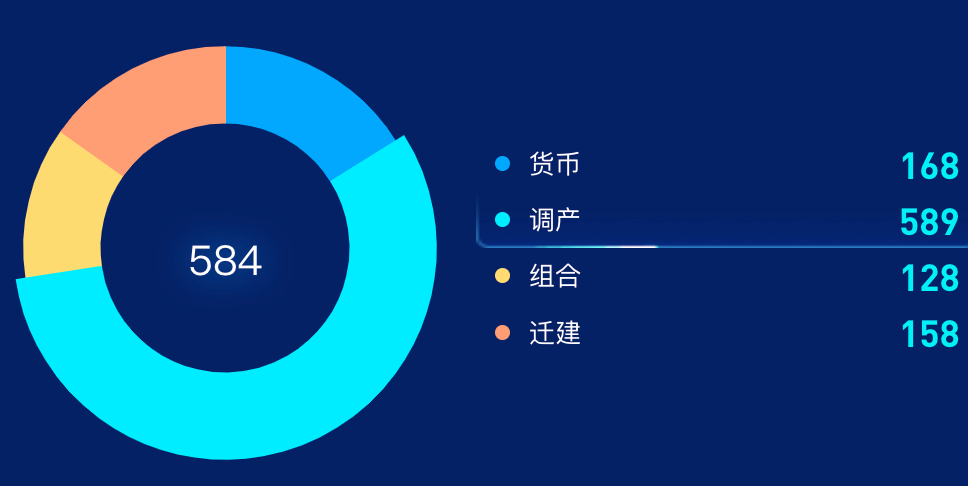 584

货币 168
调产 589
组合 128
迁建 158